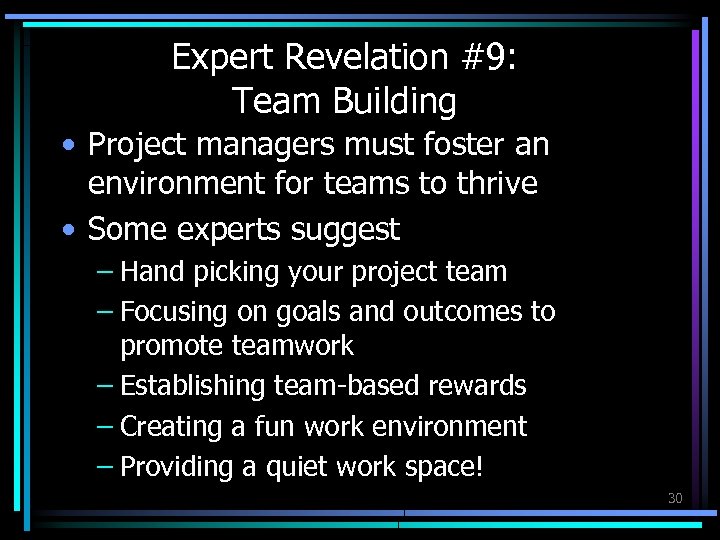 Expert Revelation #9: Team Building

• Project managers must foster an environment for teams to thrive
• Some experts suggest
– Hand picking your project team
– Focusing on goals and outcomes to promote teamwork
– Establishing team-based rewards
– Creating a fun work environment
– Providing a quiet work space!

30